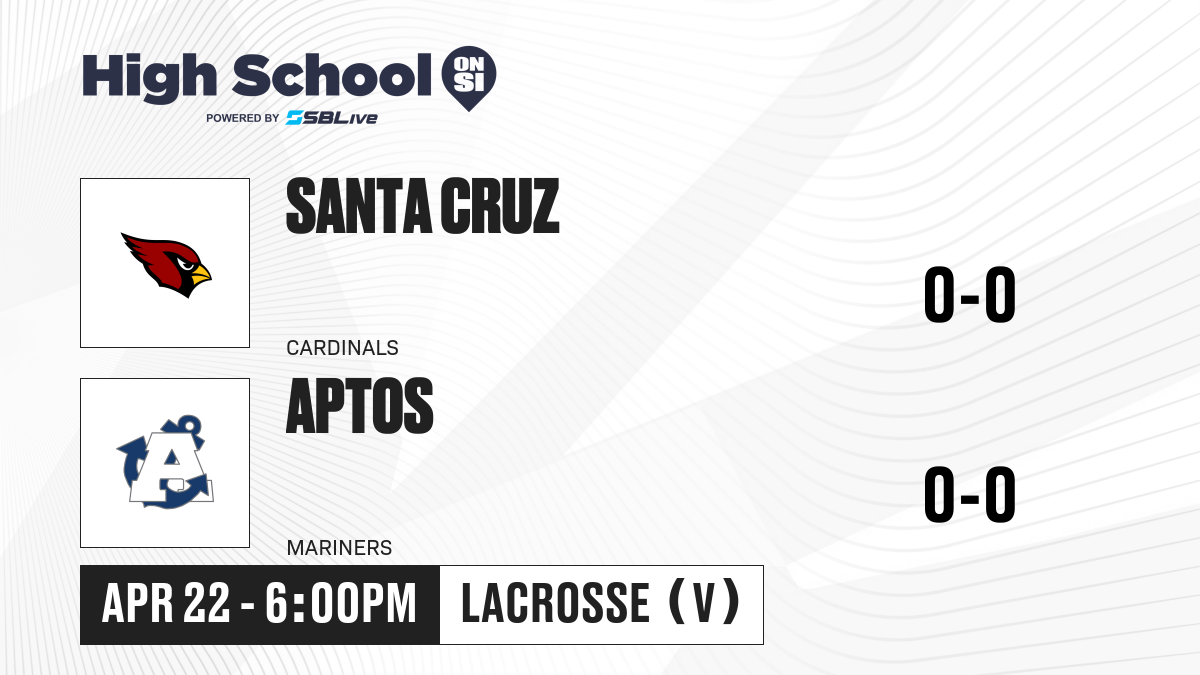 High School ON SI
POWERED BY SBLive

SANTA CRUZ
CARDINALS
0-0

APTOS
MARINERS
0-0

APR 22 - 6:00PM
LACROSSE (V)